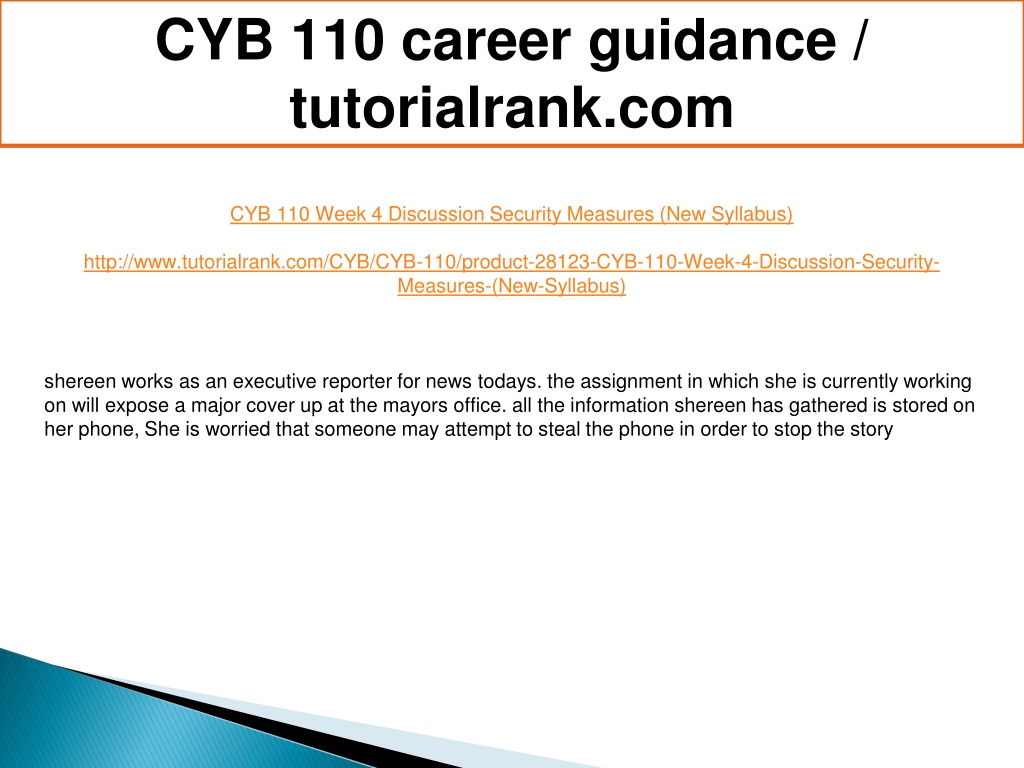 CYB 110 career guidance / tutorialrank.com

CYB 110 Week 4 Discussion Security Measures (New Syllabus)

http://www.tutorialrank.com/CYB/CYB-110/product-28123-CYB-110-Week-4-Discussion-Security-Measures-(New-Syllabus)

shereen works as an executive reporter for news todays. the assignment in which she is currently working on will expose a major cover up at the mayors office. all the information shereen has gathered is stored on her phone, She is worried that someone may attempt to steal the phone in order to stop the story